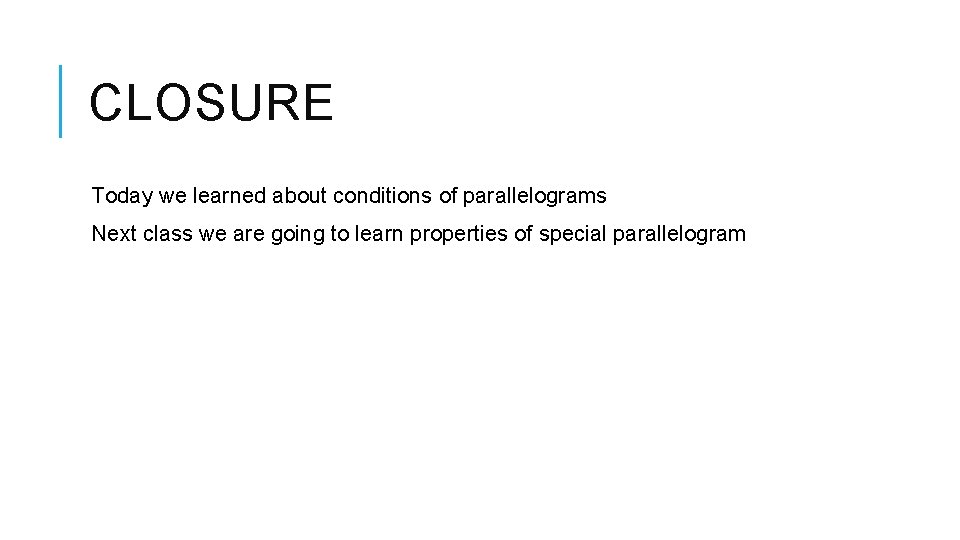 CLOSURE

Today we learned about conditions of parallelograms

Next class we are going to learn properties of special parallelogram